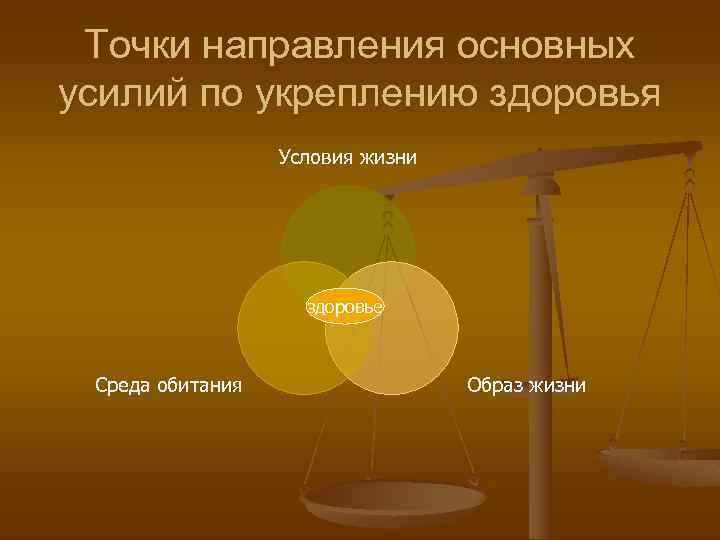 Точки направления основных усилий по укреплению здоровья

Условия жизни

здоровье

Среда обитания

Образ жизни